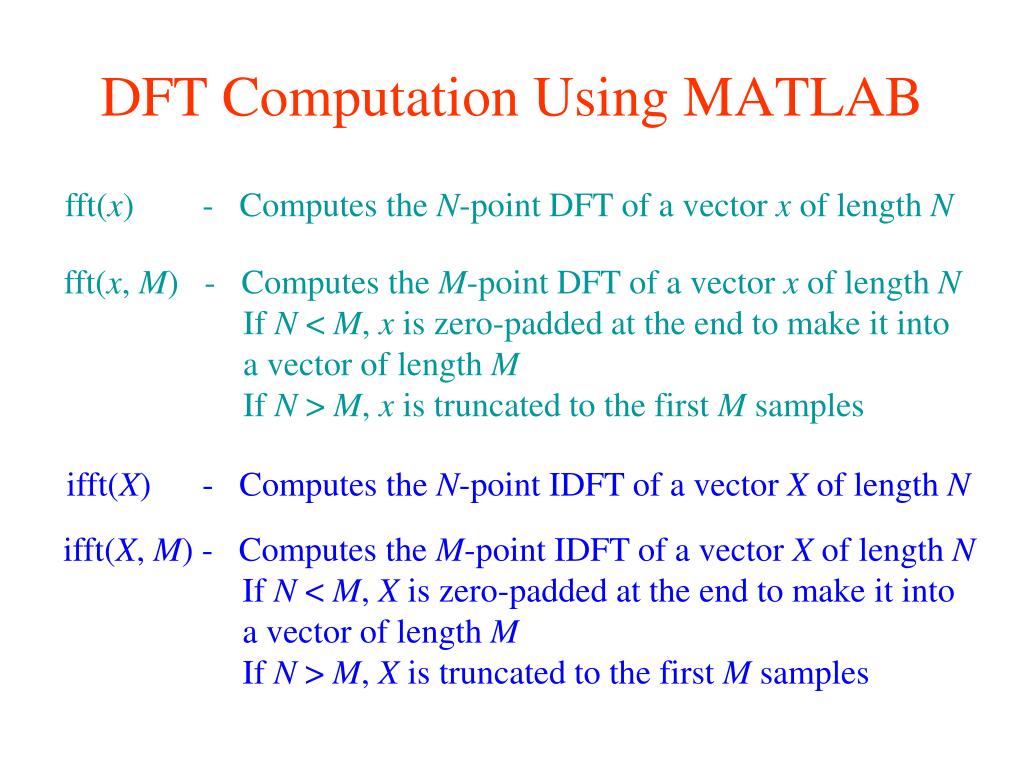 DFT Computation Using MATLAB

fft($x$) - Computes the $N$-point DFT of a vector $x$ of length $N$

fft($x$, $M$) - Computes the $M$-point DFT of a vector $x$ of length $N$
If $N < M$, $x$ is zero-padded at the end to make it into a vector of length $M$
If $N > M$, $x$ is truncated to the first $M$ samples

ifft($X$) - Computes the $N$-point IDFT of a vector $X$ of length $N$

ifft($X$, $M$) - Computes the $M$-point IDFT of a vector $X$ of length $N$
If $N < M$, $X$ is zero-padded at the end to make it into a vector of length $M$
If $N > M$, $X$ is truncated to the first $M$ samples